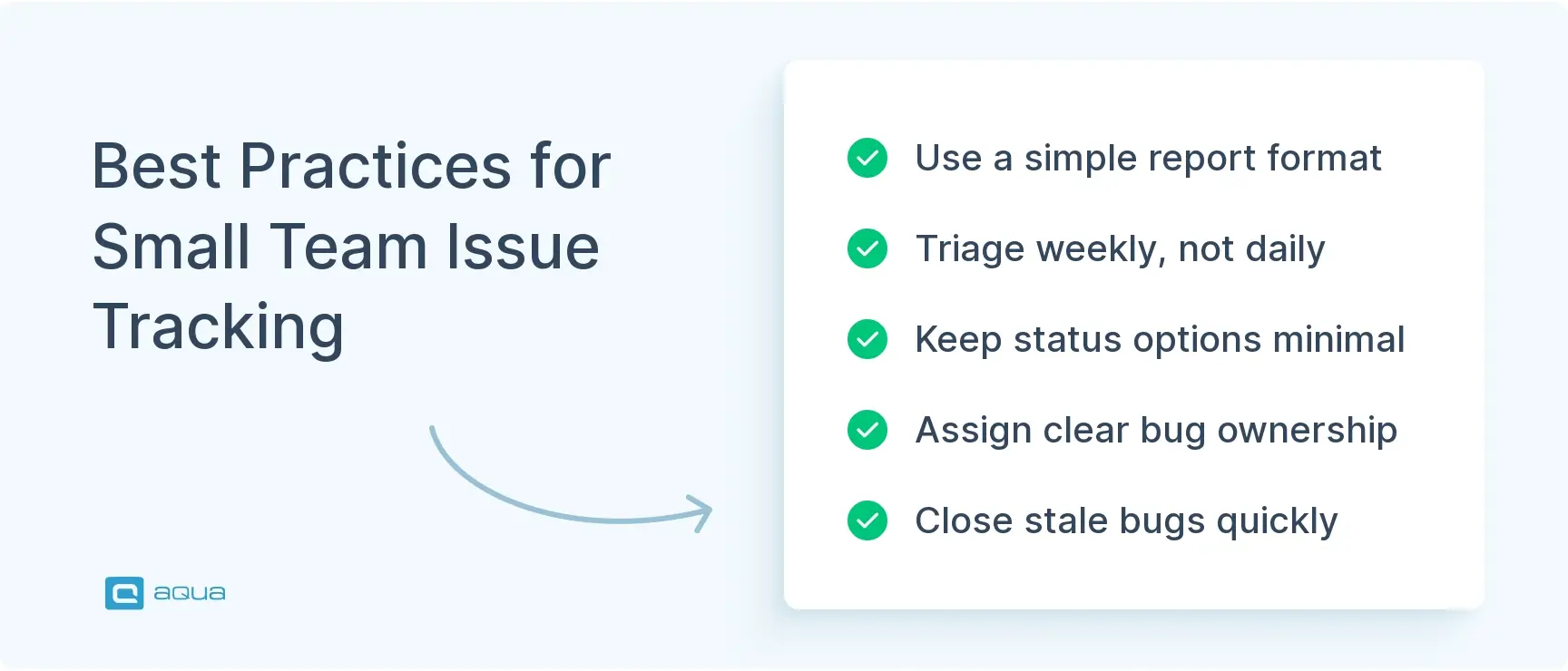 Best Practices for Small Team Issue Tracking

aqua

Use a simple report format

Triage weekly, not daily

Keep status options minimal

Assign clear bug ownership

Close stale bugs quickly